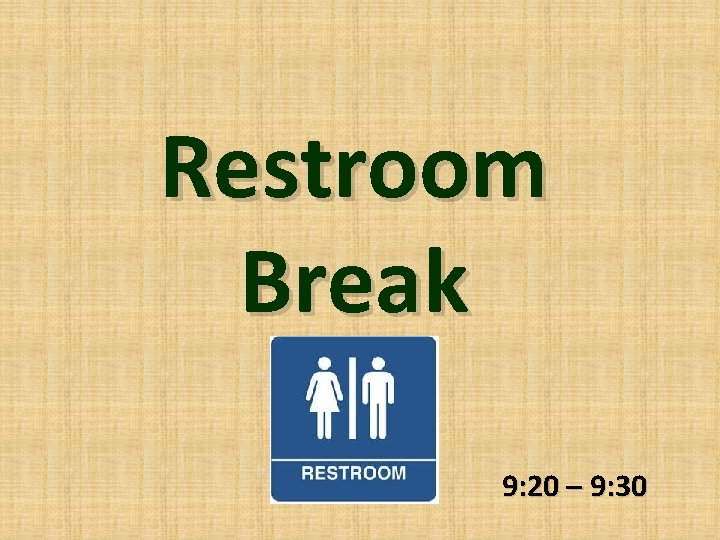 Restroom Break

RESTROOM

9:20 – 9:30